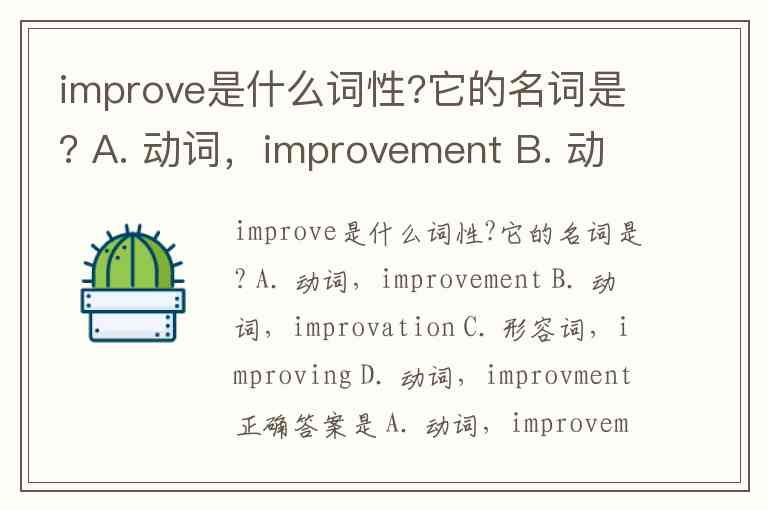 improve是什么词性?它的名词是? A. 动词，improvement B. 动

improve是什么词性?它的名词是? A. 动词，improvement B. 动词，improvation C. 形容词，improving D. 动词，improvment 正确答案是 A. 动词，improvem